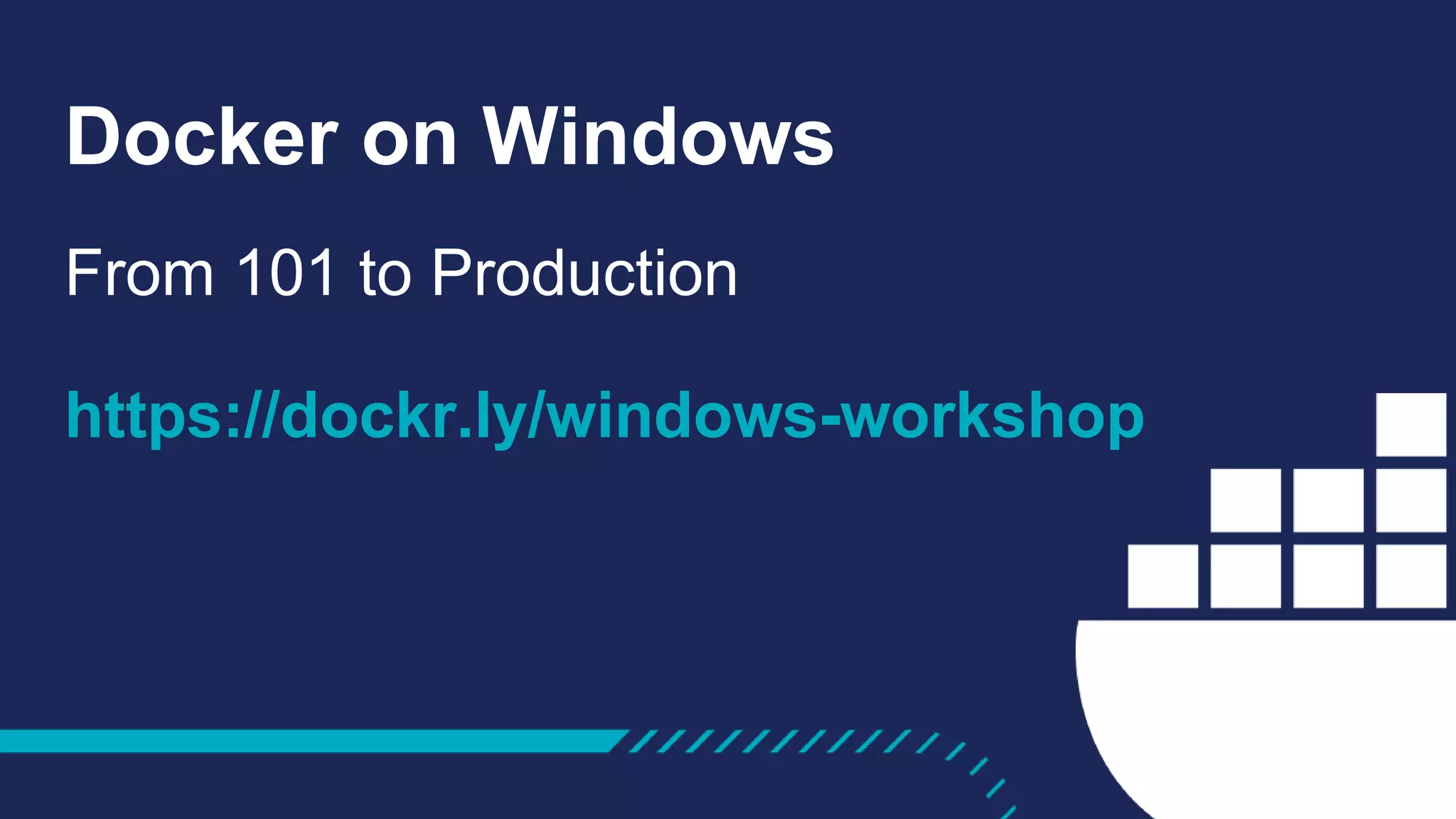 Docker on Windows

From 101 to Production

https://dockr.ly/windows-workshop